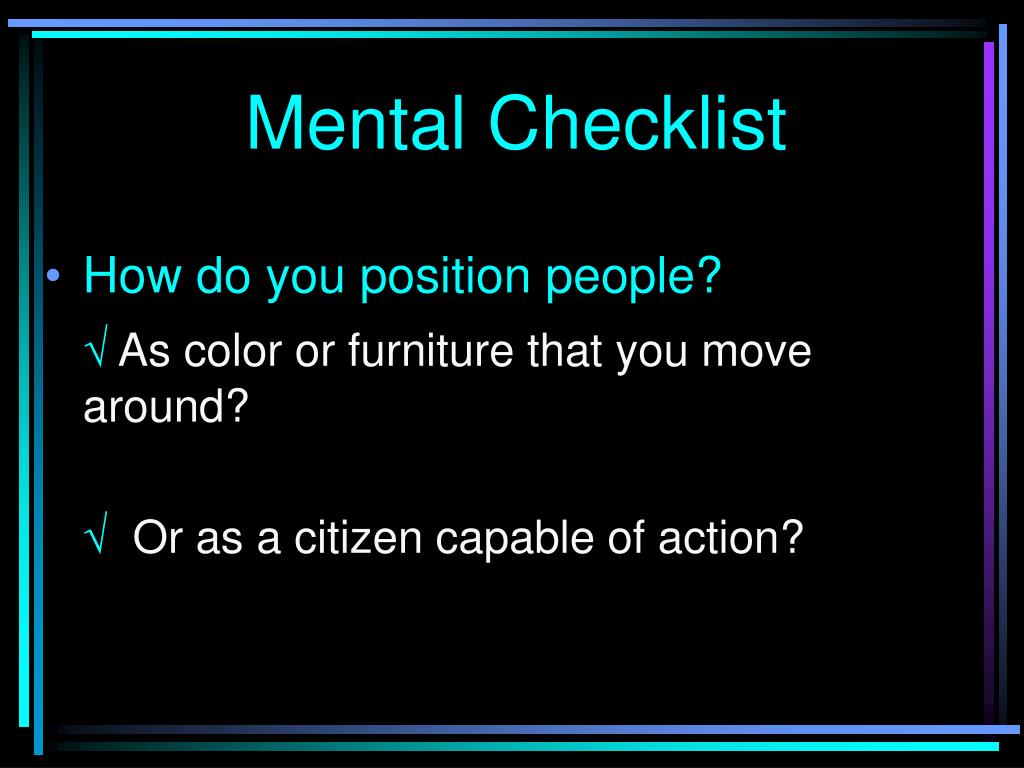 Mental Checklist

• How do you position people?

√ As color or furniture that you move around?

√ Or as a citizen capable of action?